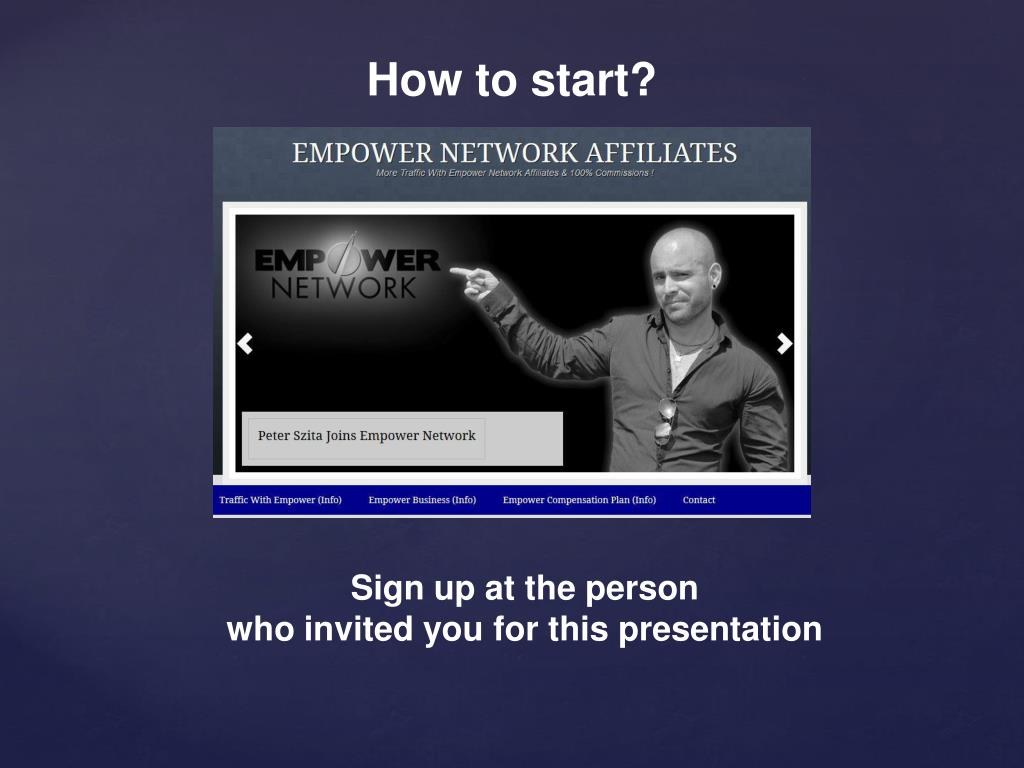 How to start?

EMPOWER NETWORK AFFILIATES
More Traffic With Empower Network Affiliates & 100% Commissions !

EMPOWER NETWORK

Peter Szita Joins Empower Network

Traffic With Empower (Info) Empower Business (Info) Empower Compensation Plan (Info) Contact

Sign up at the person
who invited you for this presentation